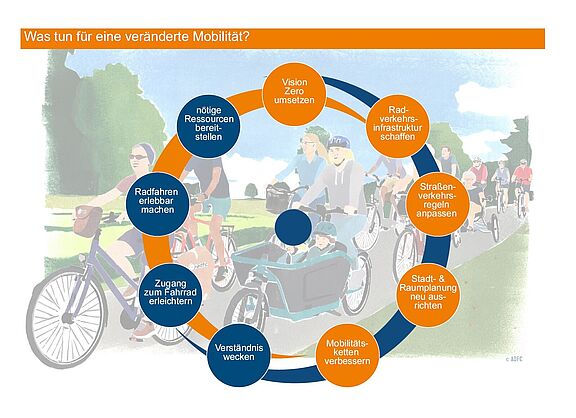 Was tun für eine veränderte Mobilität?

Vision Zero umsetzen

Radverkehrsinfrastruktur schaffen

Straßenverkehrsregeln anpassen

Stadt- & Raumplanung neu ausrichten

Mobilitätsketten verbessern

Verständnis wecken

Zugang zum Fahrrad erleichtern

Radfahren erlebbar machen

nötige Ressourcen bereitstellen

adfc

© ADFC